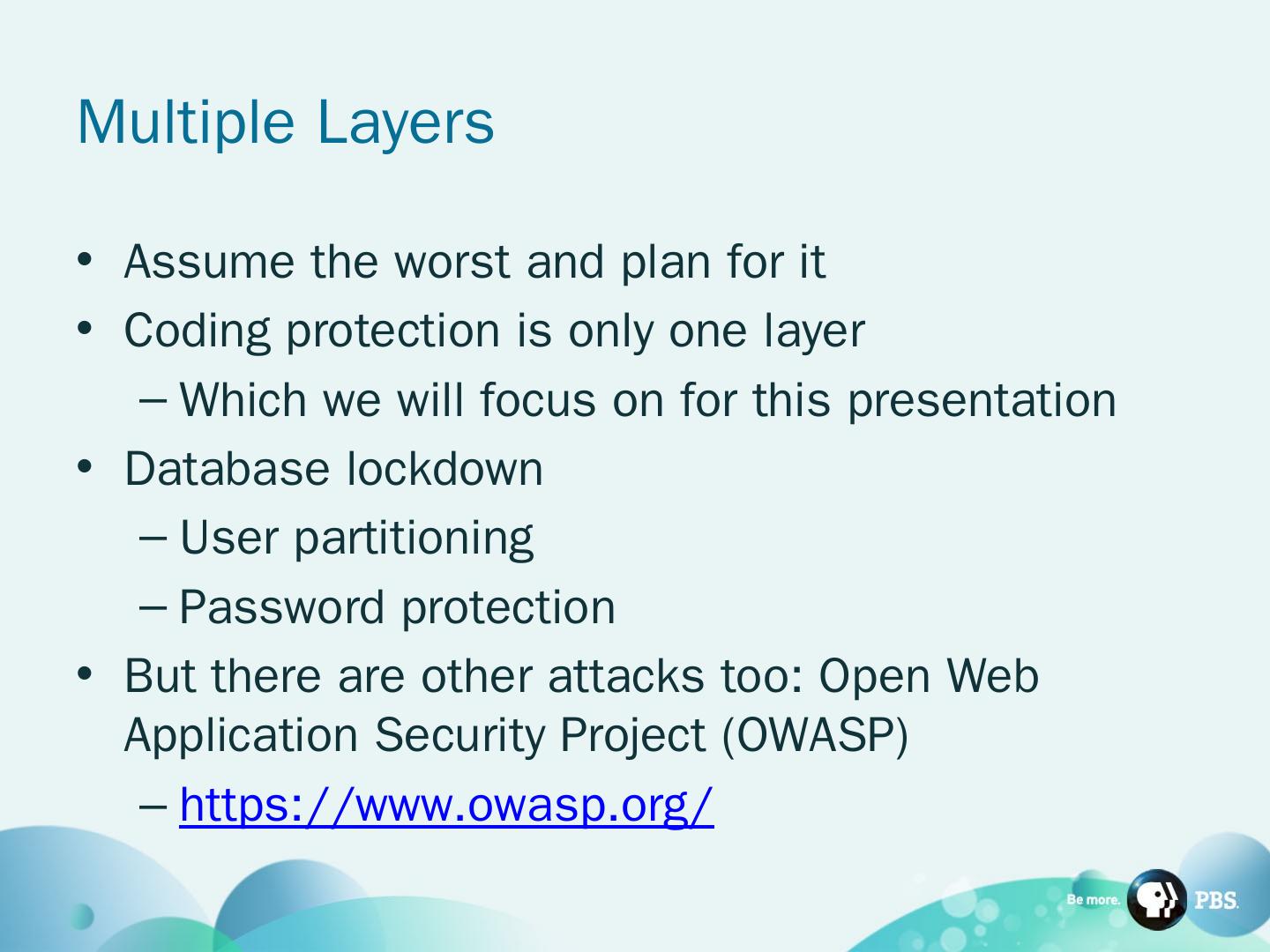 Multiple Layers

• Assume the worst and plan for it
• Coding protection is only one layer
– Which we will focus on for this presentation
• Database lockdown
– User partitioning
– Password protection
• But there are other attacks too: Open Web Application Security Project (OWASP)
– https://www.owasp.org/

Be more. PBS.